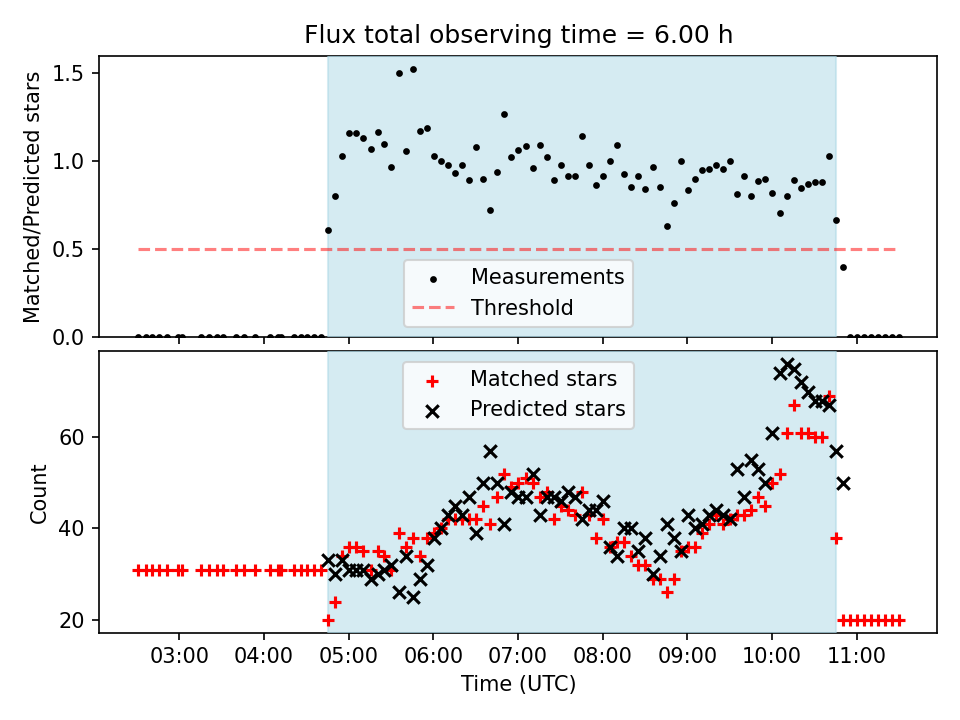 Flux total observing time = 6.00 h

Matched/Predicted stars

1.5
1.0
0.5
0.0

Measurements
Threshold

Matched stars
Predicted stars

Count

60
40
20

03:00 04:00 05:00 06:00 07:00 08:00 09:00 10:00 11:00

Time (UTC)